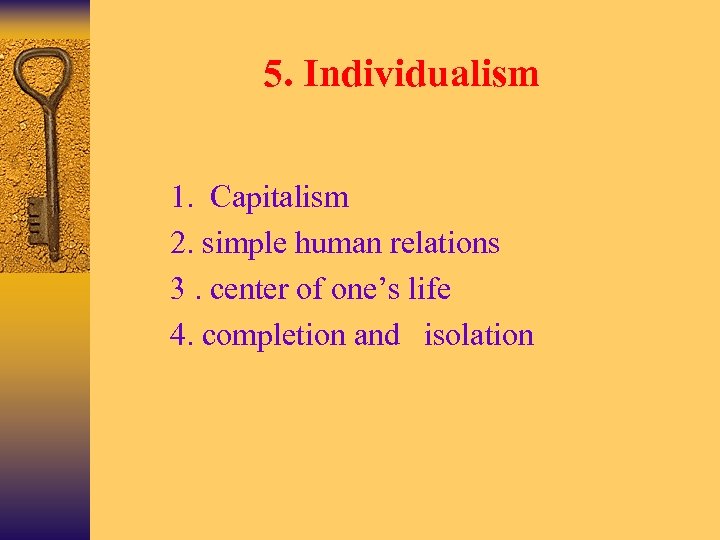 5. Individualism

1. Capitalism
2. simple human relations
3 . center of one’s life
4. completion and isolation